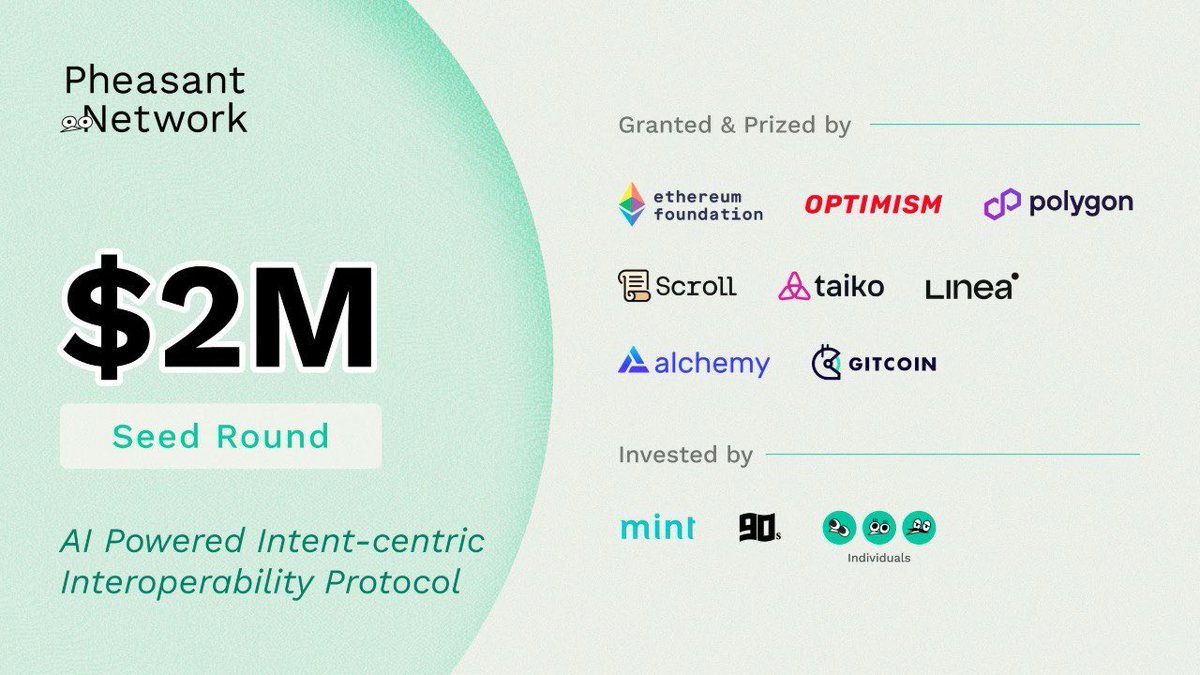 Pheasant Network

$2M

Seed Round

AI Powered Intent-centric Interoperability Protocol

Granted & Prized by

ethereum foundation

OPTIMISM

polygon

Scroll

taiko

Linea

alchemy

GITCOIN

Invested by

mint

90s

Individuals